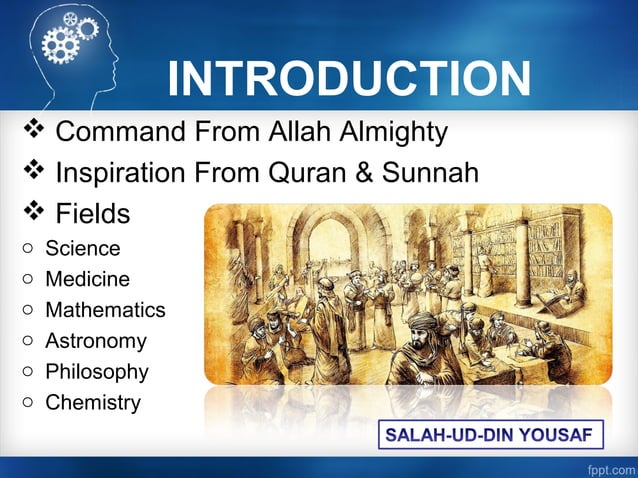 INTRODUCTION

❖ Command From Allah Almighty

❖ Inspiration From Quran & Sunnah

❖ Fields

○ Science
○ Medicine
○ Mathematics
○ Astronomy
○ Philosophy
○ Chemistry

SALAH-UD-DIN YOUSAF

fppt.com